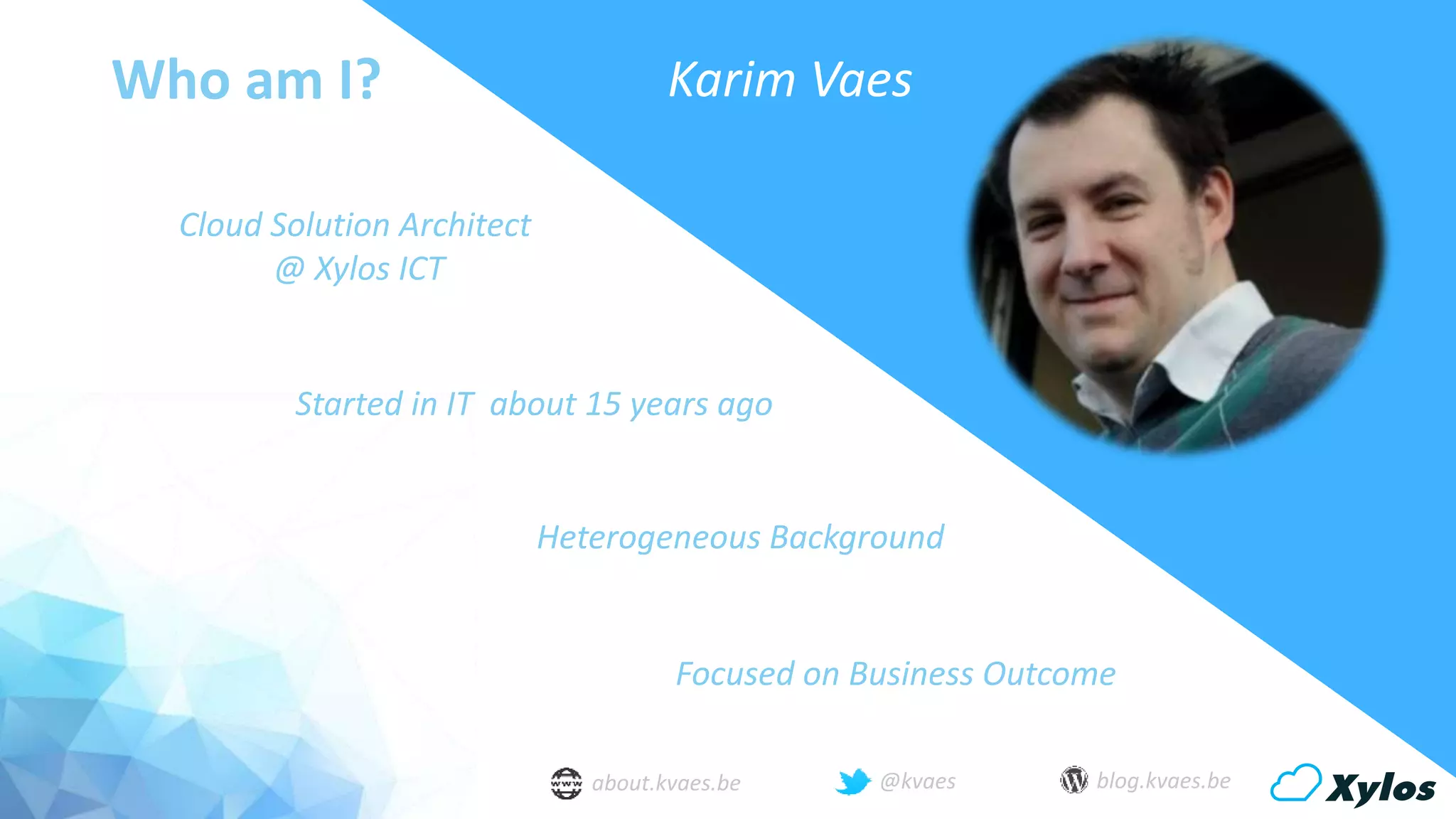 Who am I?

Karim Vaes

Cloud Solution Architect
@ Xylos ICT

Started in IT  about 15 years ago

Heterogeneous Background

Focused on Business Outcome

www about.kvaes.be

@kvaes

blog.kvaes.be

Xylos